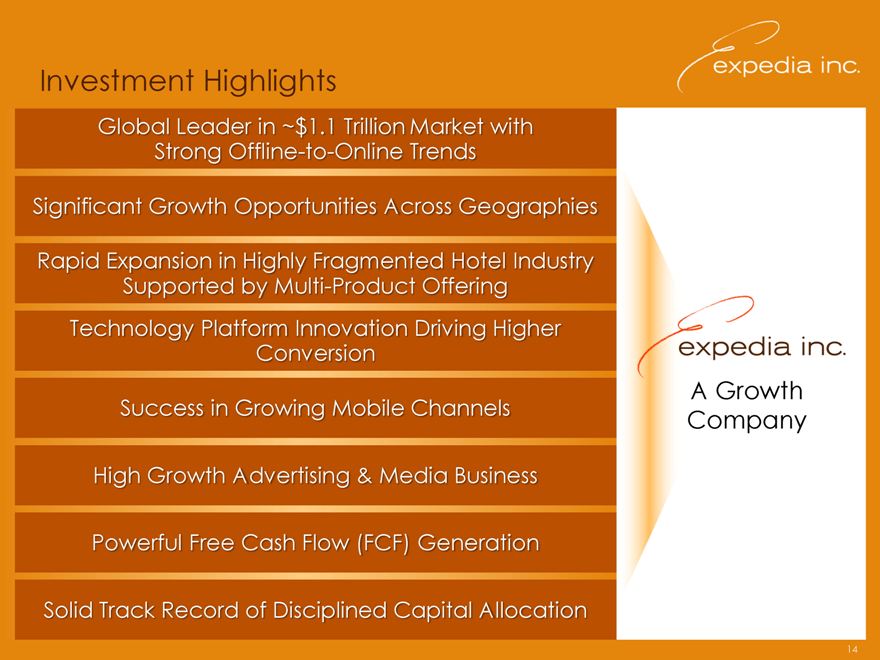 Investment Highlights

expedia inc.

Global Leader in ~\$1.1 Trillion Market with Strong Offline-to-Online Trends

Significant Growth Opportunities Across Geographies

Rapid Expansion in Highly Fragmented Hotel Industry Supported by Multi-Product Offering

Technology Platform Innovation Driving Higher Conversion

Success in Growing Mobile Channels

High Growth Advertising & Media Business

Powerful Free Cash Flow (FCF) Generation

Solid Track Record of Disciplined Capital Allocation

expedia inc.

A Growth Company

14